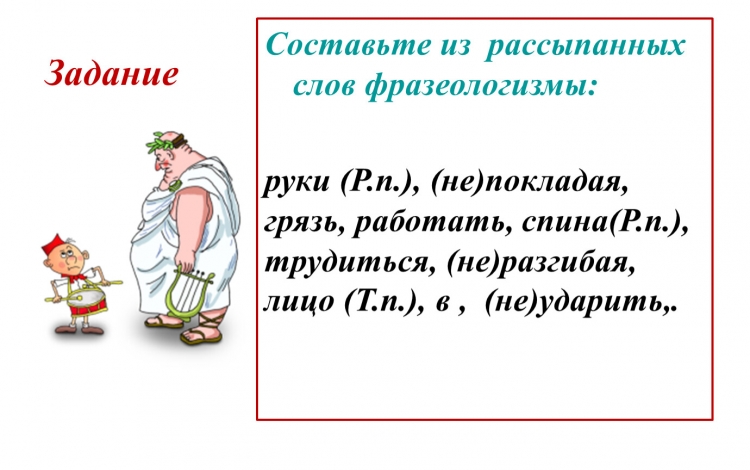 Задание

Составьте из рассыпанных слов фразеологизмы:

руки (Р.п.), (не)покладая, грязь, работать, спина(Р.п.), трудиться, (не)разгибая, лицо (Т.п.), в , (не)ударить,.